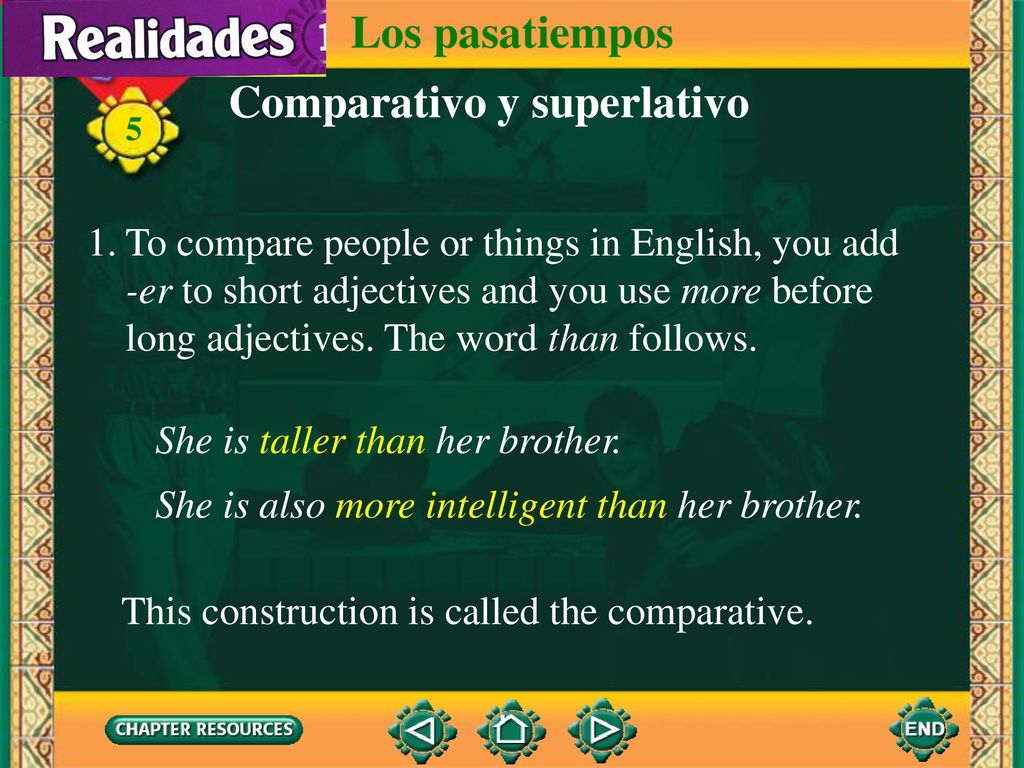 Realidades 1

Los pasatiempos

5

Comparativo y superlativo

1. To compare people or things in English, you add -er to short adjectives and you use more before long adjectives. The word than follows.

She is taller than her brother.

She is also more intelligent than her brother.

This construction is called the comparative.

CHAPTER RESOURCES

END